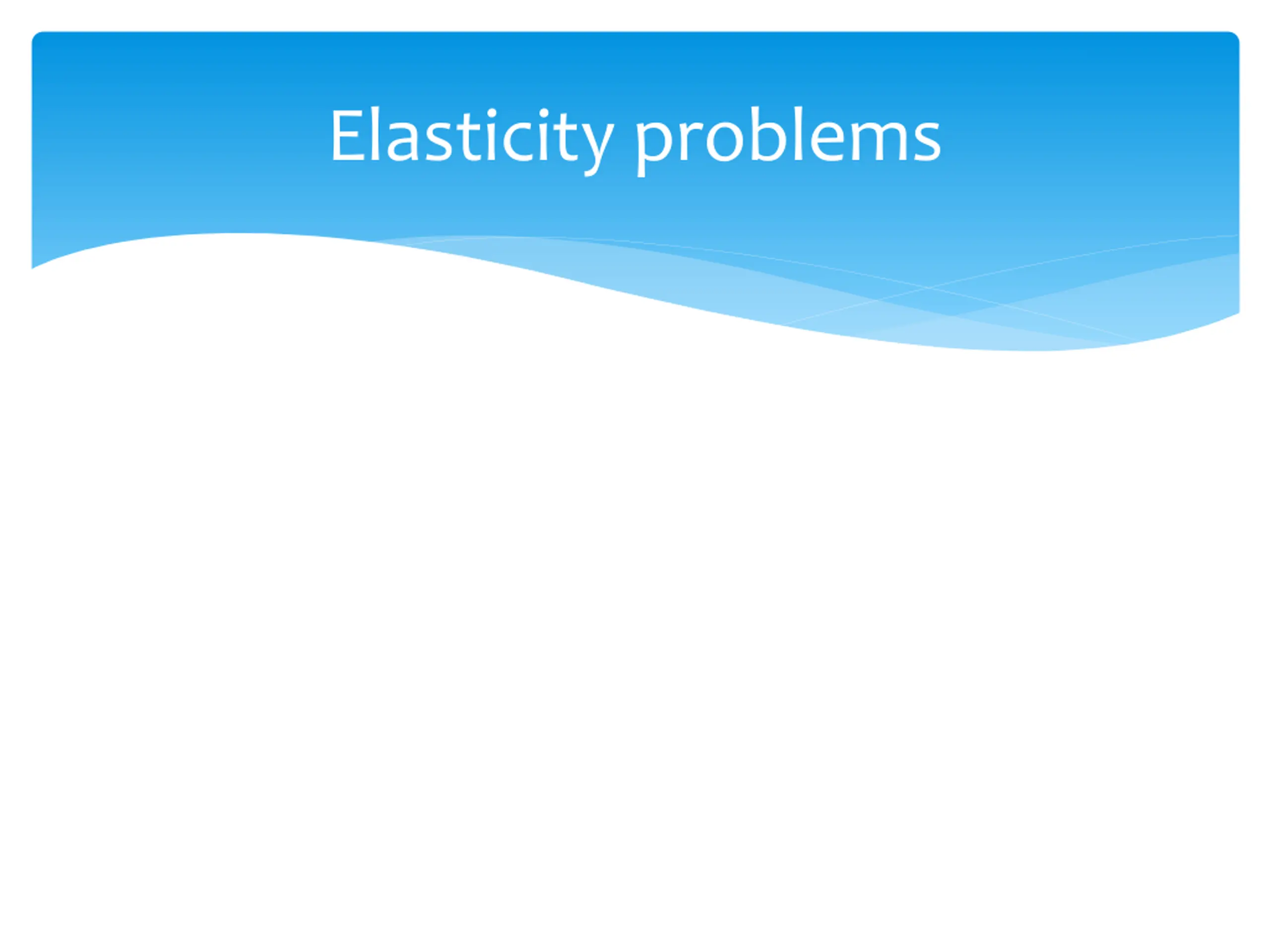 Elasticity problems